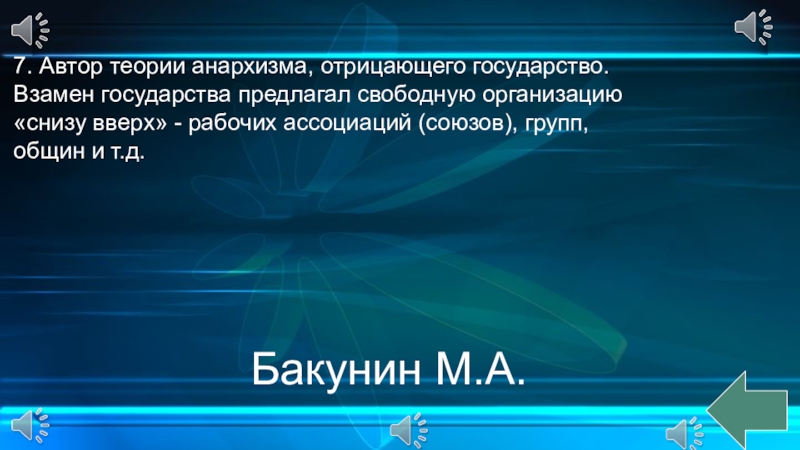 7. Автор теории анархизма, отрицающего государство. Взамен государства предлагал свободную организацию «снизу вверх» - рабочих ассоциаций (союзов), групп, общин и т.д.

Бакунин М.А.